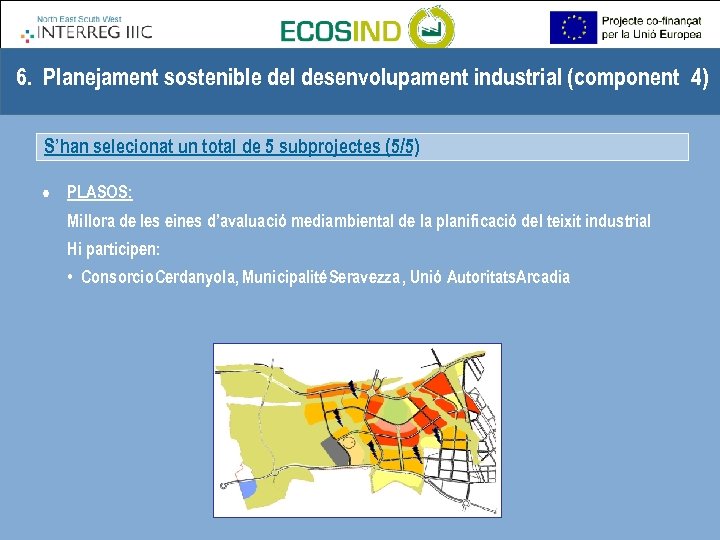 North East South West
INTERREG IIIC

ECOSIND

Projecte co-finançat per la Unió Europea

6. Planejament sostenible del desenvolupament industrial (component 4)

S'han selecionat un total de 5 subprojectes (5/5)

PLASOS:
Millora de les eines d'avaluació mediambiental de la planificació del teixit industrial
Hi participen:
• ConsorcioCerdanyola, MunicipalitéSeravezza, Unió AutoritatsArcadia